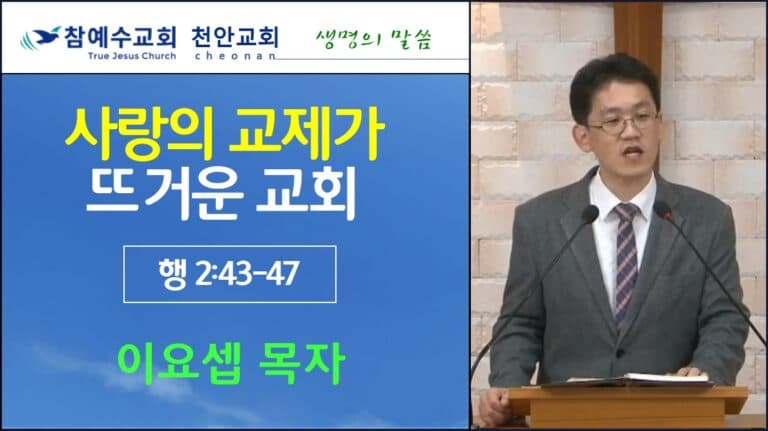 참예수교회 천안교회
True Jesus Church cheonan
생명의 말씀

사랑의 교제가 뜨거운 교회

행 2:43-47

이요셉 목자